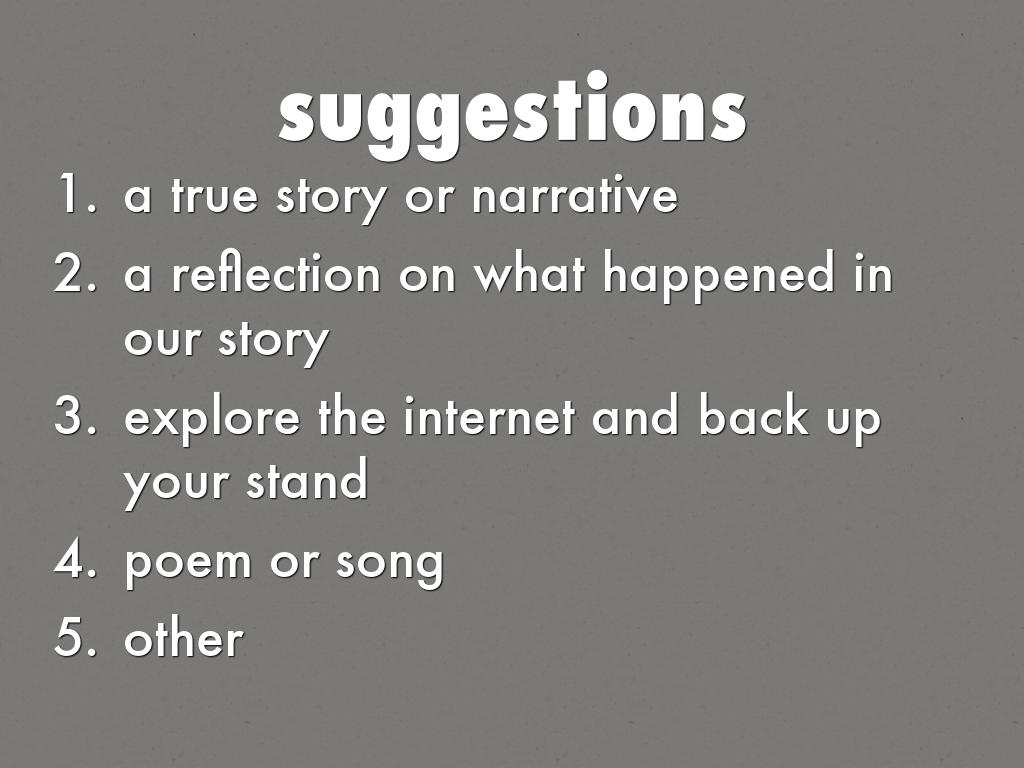 suggestions

1. a true story or narrative
2. a reflection on what happened in our story
3. explore the internet and back up your stand
4. poem or song
5. other